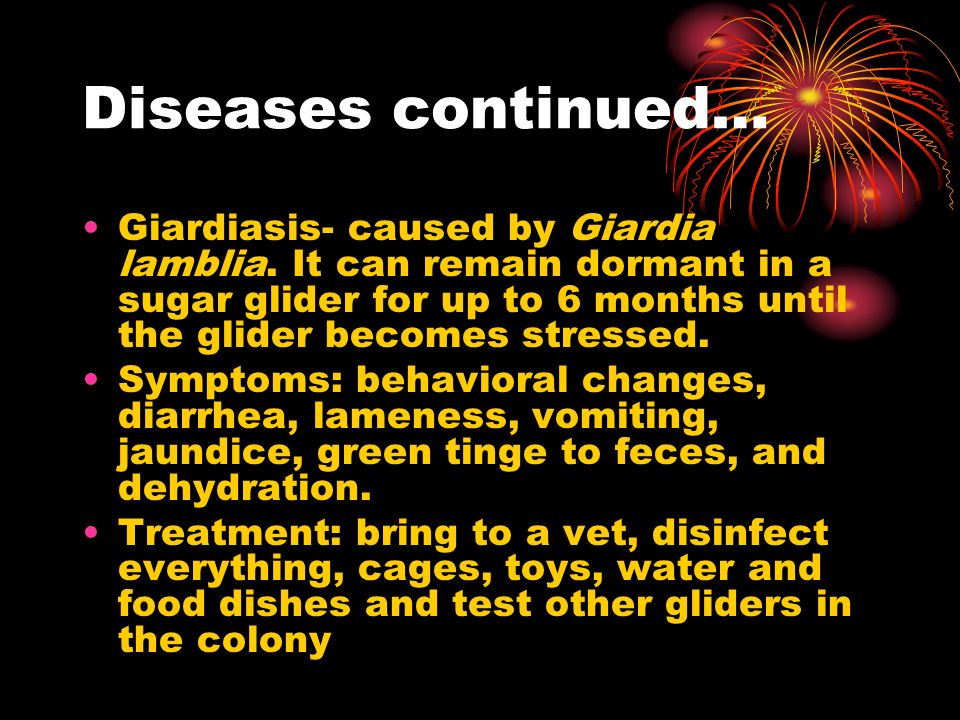 Diseases continued…

• Giardiasis- caused by Giardia lamblia. It can remain dormant in a sugar glider for up to 6 months until the glider becomes stressed.
• Symptoms: behavioral changes, diarrhea, lameness, vomiting, jaundice, green tinge to feces, and dehydration.
• Treatment: bring to a vet, disinfect everything, cages, toys, water and food dishes and test other gliders in the colony